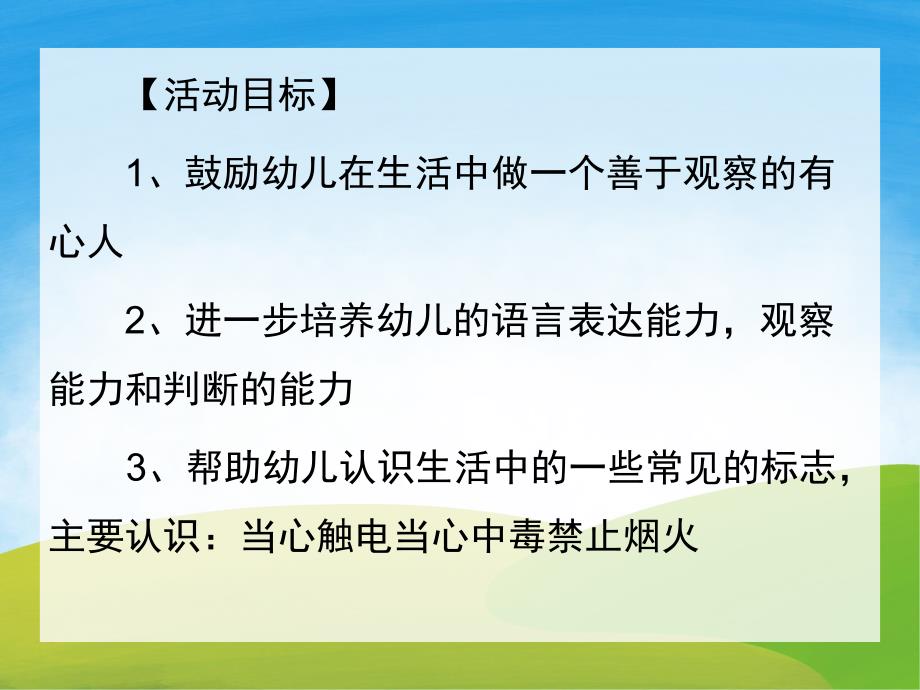 【活动目标】

1、鼓励幼儿在生活中做一个善于观察的有心人

2、进一步培养幼儿的语言表达能力，观察能力和判断的能力

3、帮助幼儿认识生活中的一些常见的标志，主要认识：当心触电当心中毒禁止烟火